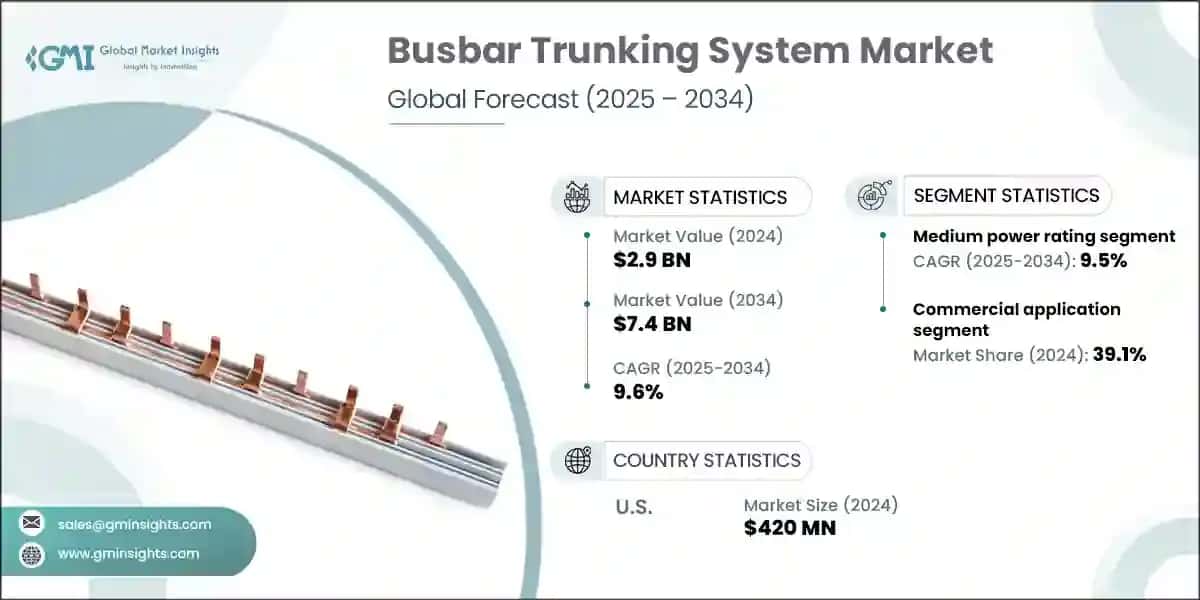 GMI Global Market Insights
Insights to Innovation

Busbar Trunking System Market
Global Forecast (2025 – 2034)

MARKET STATISTICS

Market Value (2024)
$2.9 BN

Market Value (2034)
$7.4 BN

CAGR (2025-2034)
9.6%

SEGMENT STATISTICS

Medium power rating segment
CAGR (2025-2034): 9.5%

Commercial application segment
Market Share (2024): 39.1%

COUNTRY STATISTICS

U.S.

Market Size (2024)
$420 MN

sales@gminsights.com

www.gminsights.com